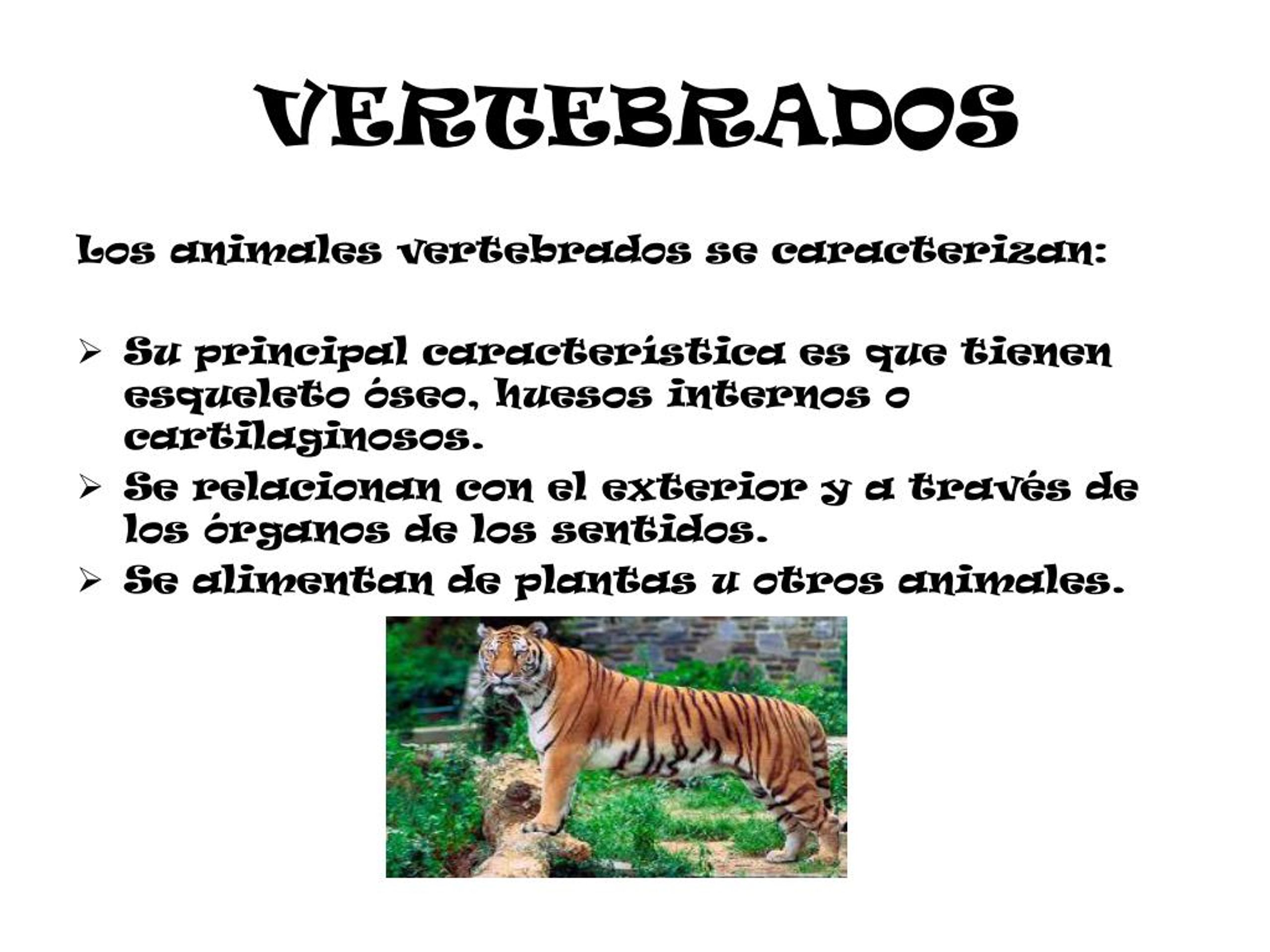 VERTEBRADOS

Los animales vertebrados se caracterizan:

➢ Su principal característica es que tienen esqueleto óseo, huesos internos o cartilaginosos.
➢ Se relacionan con el exterior y a través de los órganos de los sentidos.
➢ Se alimentan de plantas u otros animales.